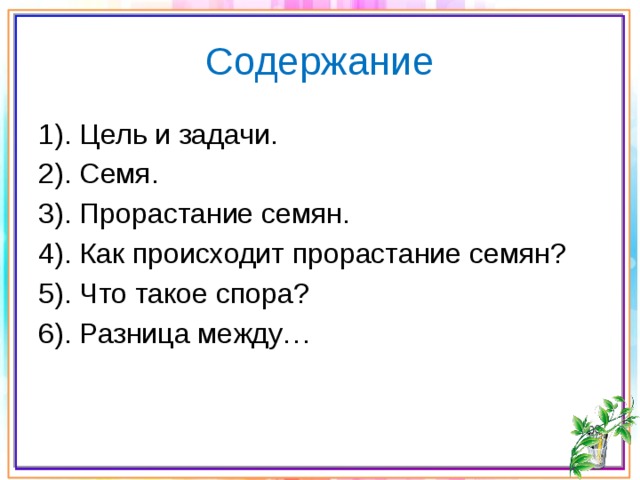 Содержание

1). Цель и задачи.
2). Семя.
3). Прорастание семян.
4). Как происходит прорастание семян?
5). Что такое спора?
6). Разница между…